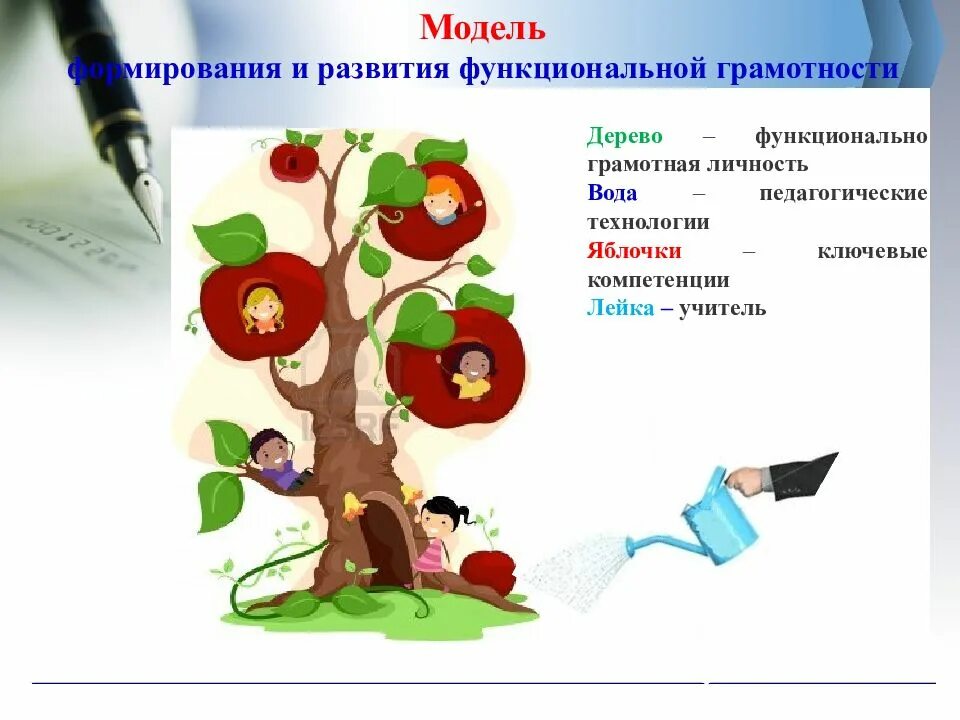 Модель
формирования и развития функциональной грамотности

Дерево – функционально грамотная личность
Вода – педагогические технологии
Яблочки – ключевые компетенции
Лейка – учитель